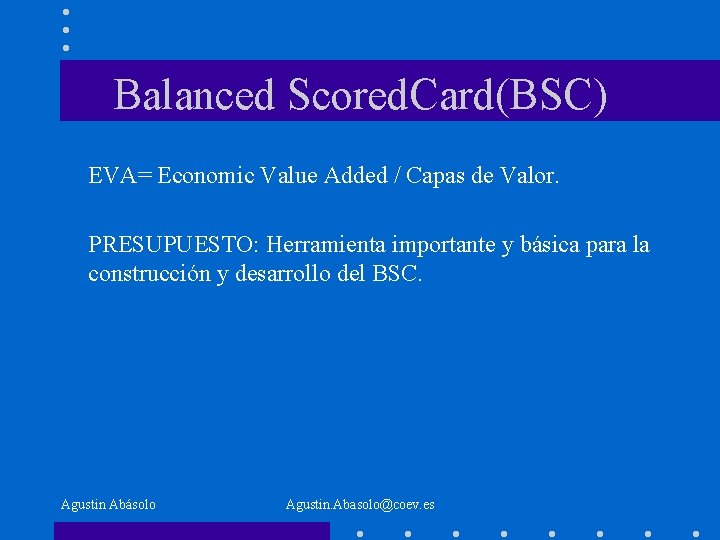 Balanced ScoredCard(BSC)

EVA= Economic Value Added / Capas de Valor.

PRESUPUESTO: Herramienta importante y básica para la construcción y desarrollo del BSC.

Agustin Abásolo

Agustin.Abasolo@coev.es